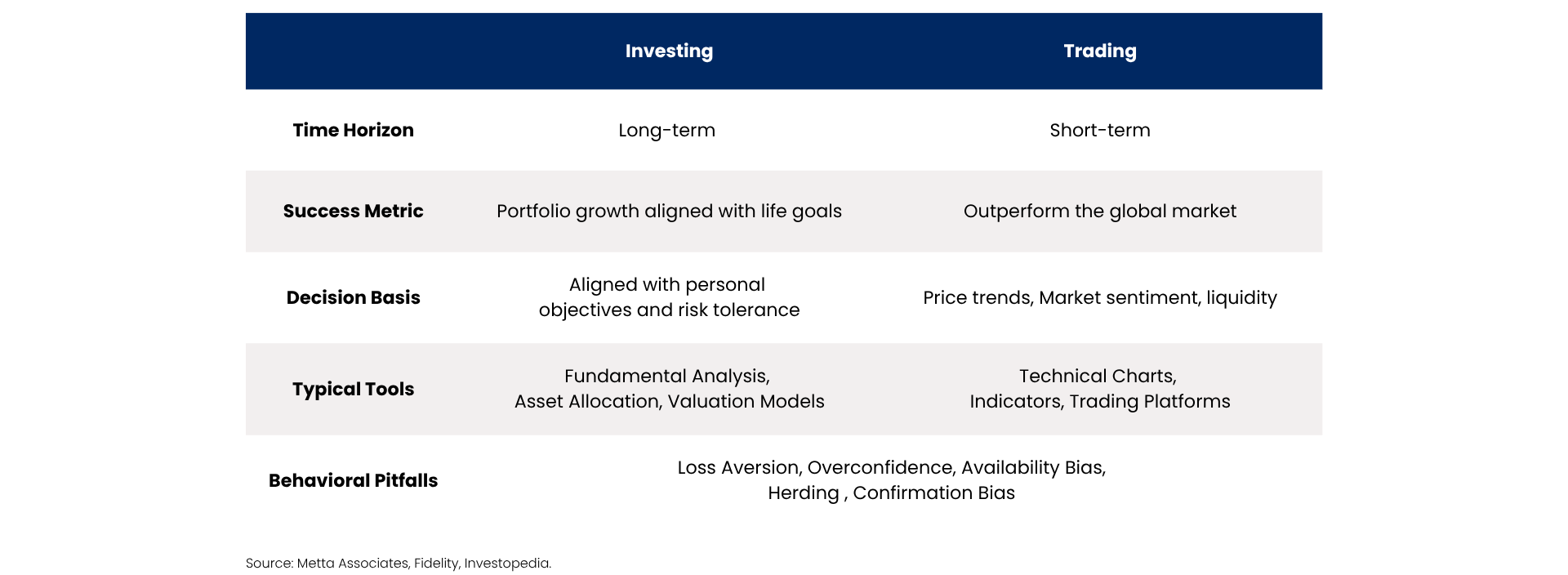 | | Investing | Trading |
|---|---|---|
| **Time Horizon** | Long-term | Short-term |
| **Success Metric** | Portfolio growth aligned with life goals | Outperform the global market |
| **Decision Basis** | Aligned with personal objectives and risk tolerance | Price trends, Market sentiment, liquidity |
| **Typical Tools** | Fundamental Analysis, Asset Allocation, Valuation Models | Technical Charts, Indicators, Trading Platforms |
| **Behavioral Pitfalls** | Loss Aversion, Overconfidence, Availability Bias, Herding , Confirmation Bias | |

Source: Metta Associates, Fidelity, Investopedia.